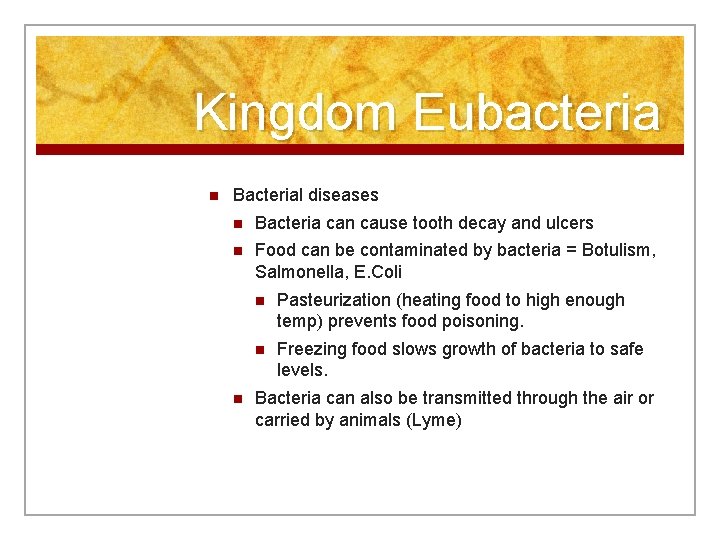 Kingdom Eubacteria

- Bacterial diseases
  - Bacteria can cause tooth decay and ulcers
  - Food can be contaminated by bacteria = Botulism, Salmonella, E.Coli
    - Pasteurization (heating food to high enough temp) prevents food poisoning.
    - Freezing food slows growth of bacteria to safe levels.
  - Bacteria can also be transmitted through the air or carried by animals (Lyme)